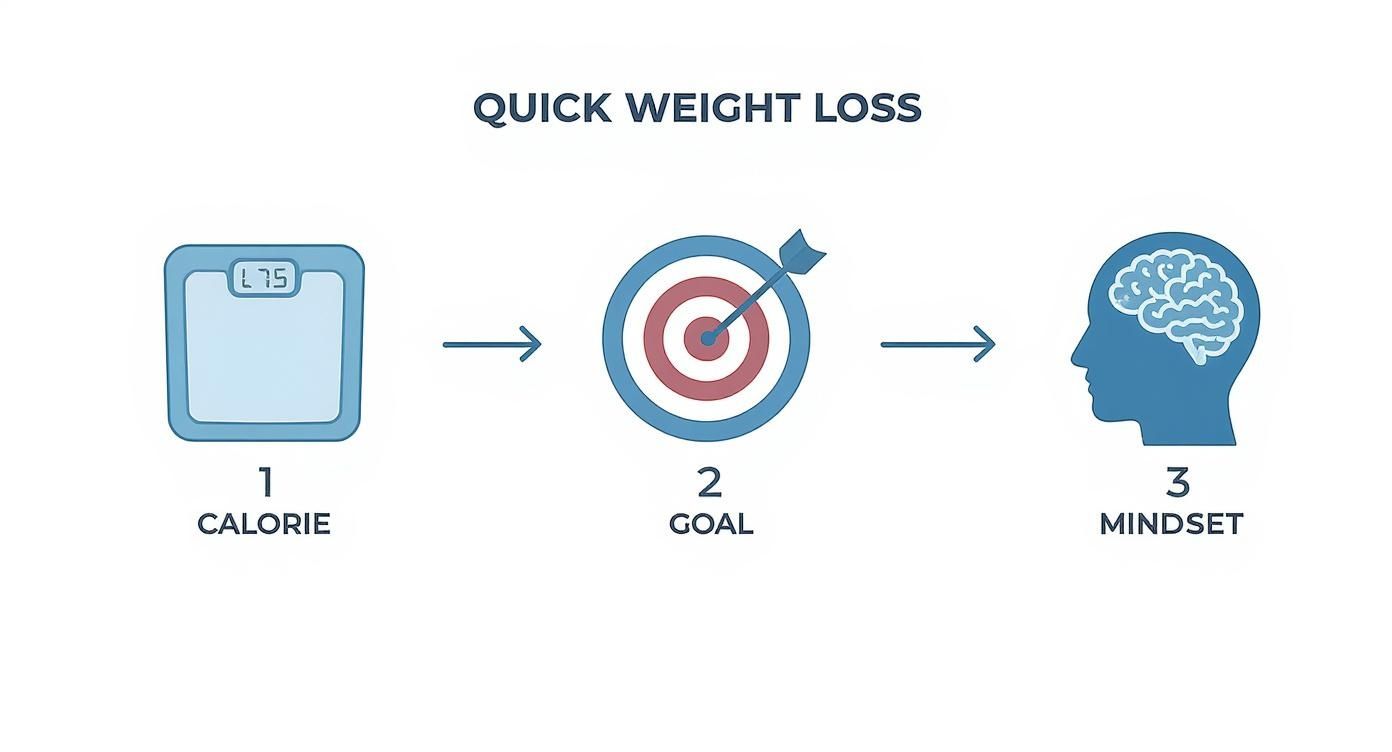 QUICK WEIGHT LOSS

L75

1
CALORIE

2
GOAL

3
MINDSET